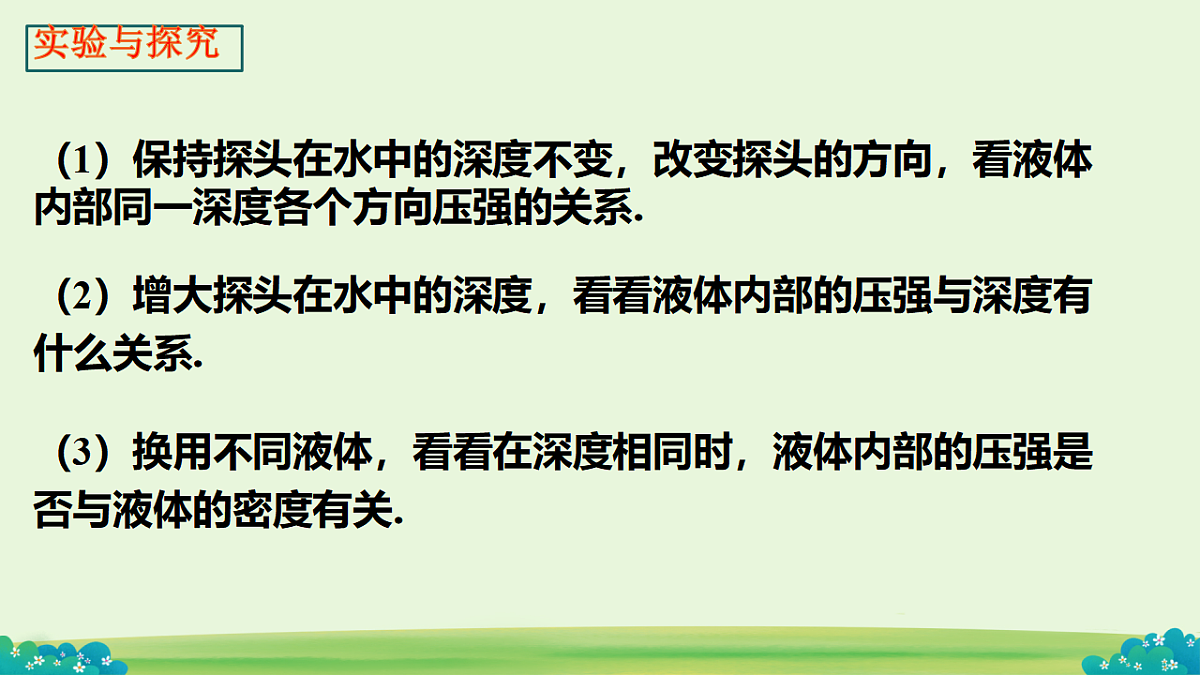 实验与探究

（1）保持探头在水中的深度不变，改变探头的方向，看液体内部同一深度各个方向压强的关系.

（2）增大探头在水中的深度，看看液体内部的压强与深度有什么关系.

（3）换用不同液体，看看在深度相同时，液体内部的压强是否与液体的密度有关.